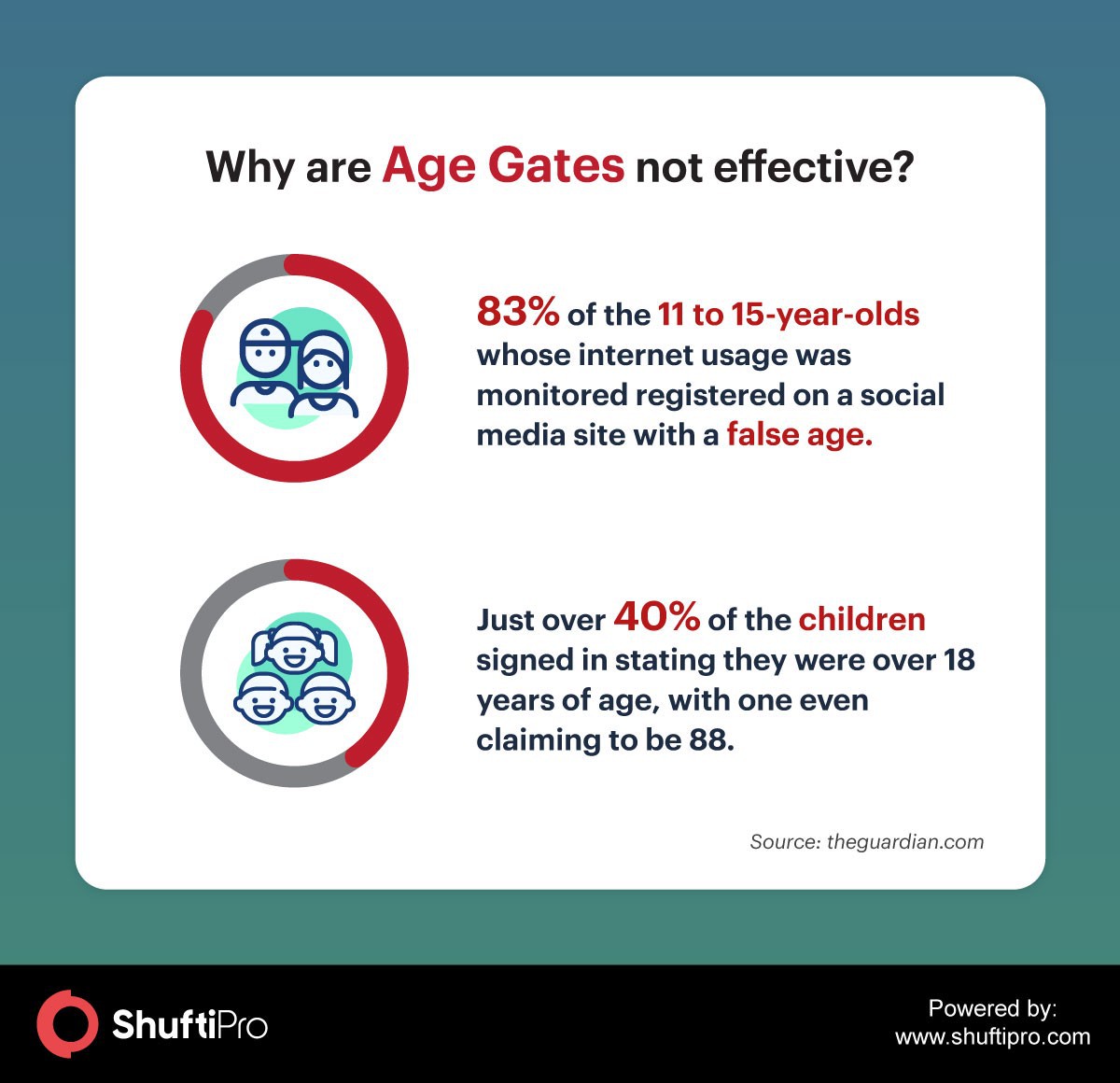 Why are Age Gates not effective?

83% of the 11 to 15-year-olds whose internet usage was monitored registered on a social media site with a false age.

Just over 40% of the children signed in stating they were over 18 years of age, with one even claiming to be 88.

Source: theguardian.com

ShuftiPro

Powered by:
www.shuftipro.com